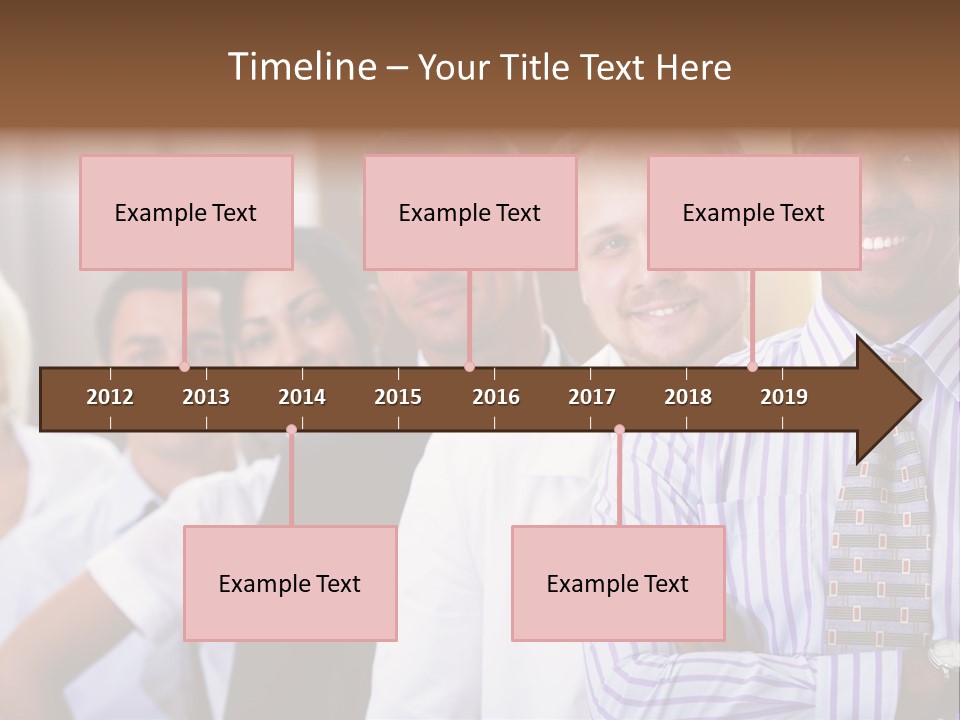 Timeline – Your Title Text Here

Example Text

Example Text

Example Text

2012 2013 2014 2015 2016 2017 2018 2019

Example Text

Example Text